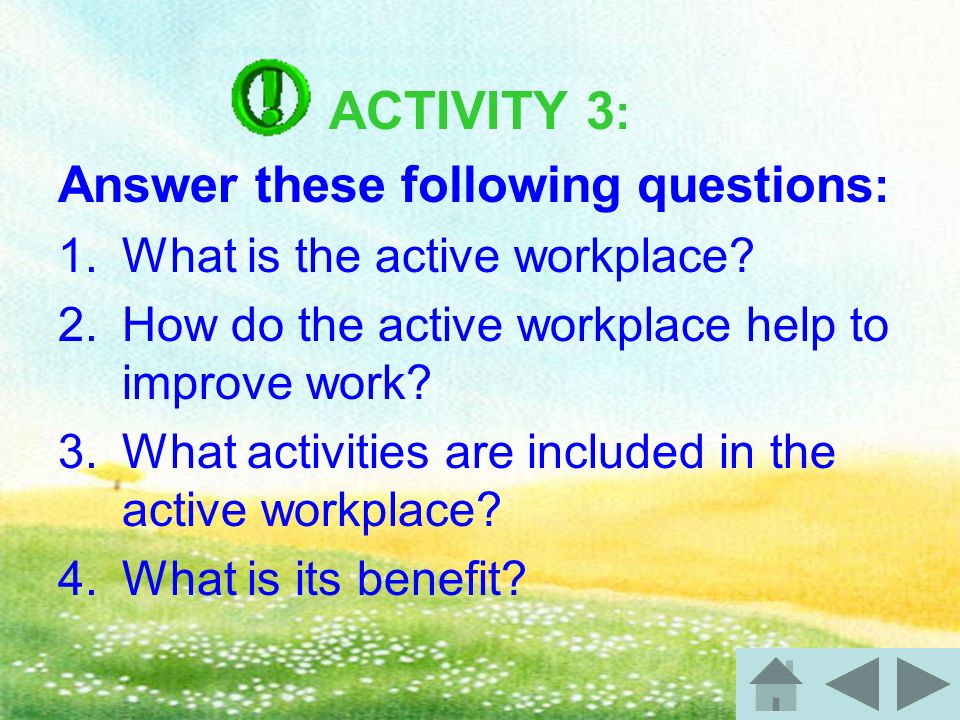 ACTIVITY 3:

Answer these following questions:

1. What is the active workplace?
2. How do the active workplace help to improve work?
3. What activities are included in the active workplace?
4. What is its benefit?